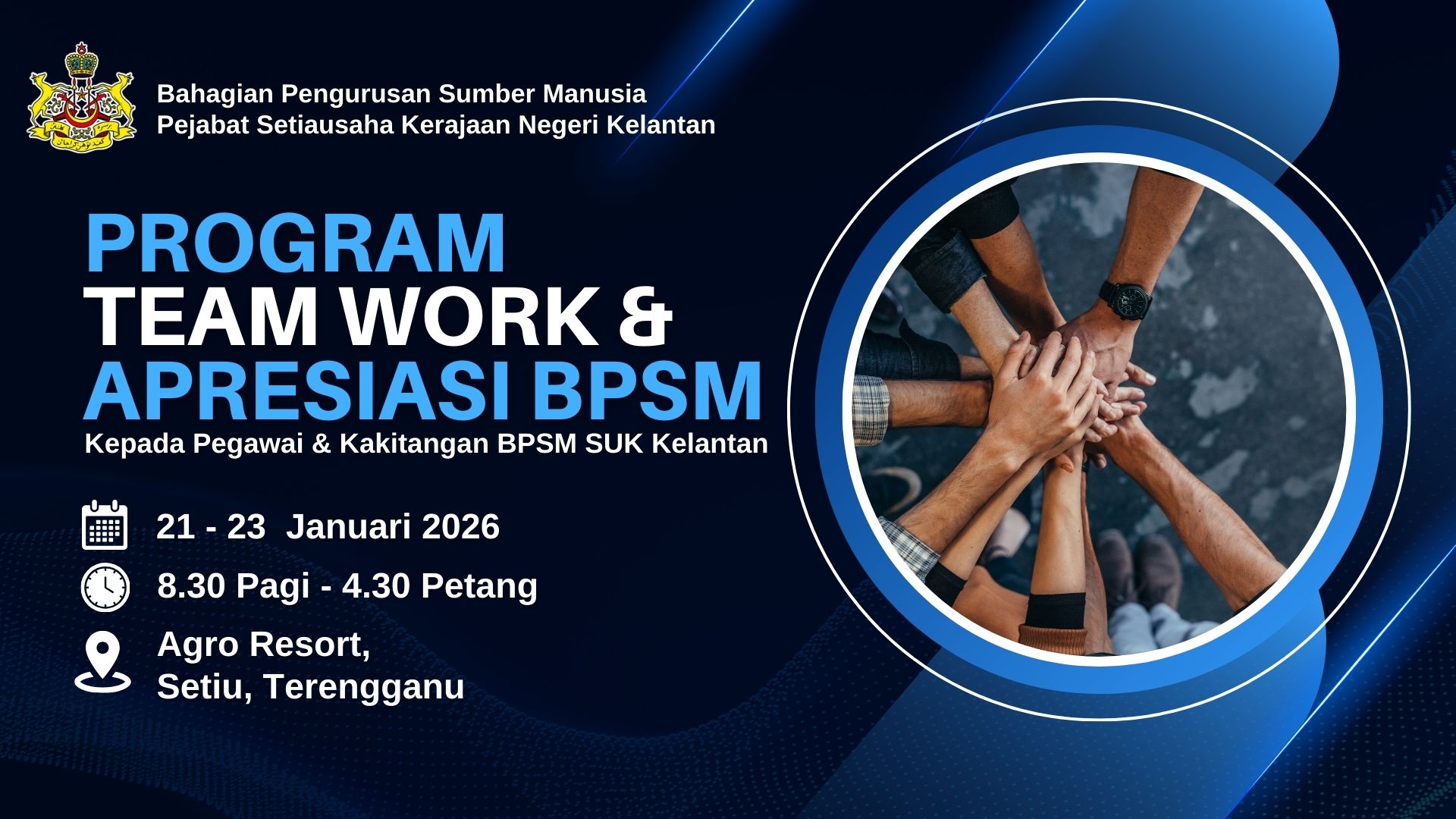 Bahagian Pengurusan Sumber Manusia
Pejabat Setiausaha Kerajaan Negeri Kelantan

PROGRAM
TEAM WORK &
APRESIASI BPSM
Kepada Pegawai & Kakitangan BPSM SUK Kelantan

21 - 23 Januari 2026

8.30 Pagi - 4.30 Petang

Agro Resort,
Setiu, Terengganu